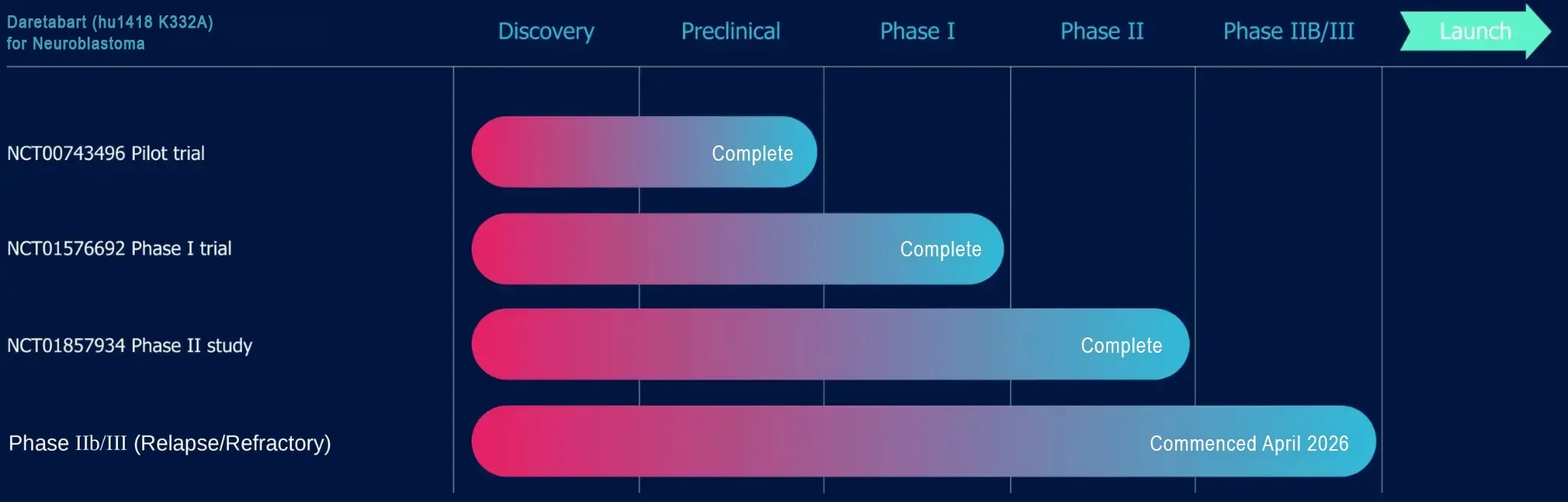 Daretabart (hu1418 K332A)
for Neuroblastoma

Discovery

Preclinical

Phase I

Phase II

Phase IIB/III

Launch

NCT00743496 Pilot trial

Complete

NCT01576692 Phase I trial

Complete

NCT01857934 Phase II study

Complete

Phase IIb/III (Relapse/Refractory)

Commenced April 2026